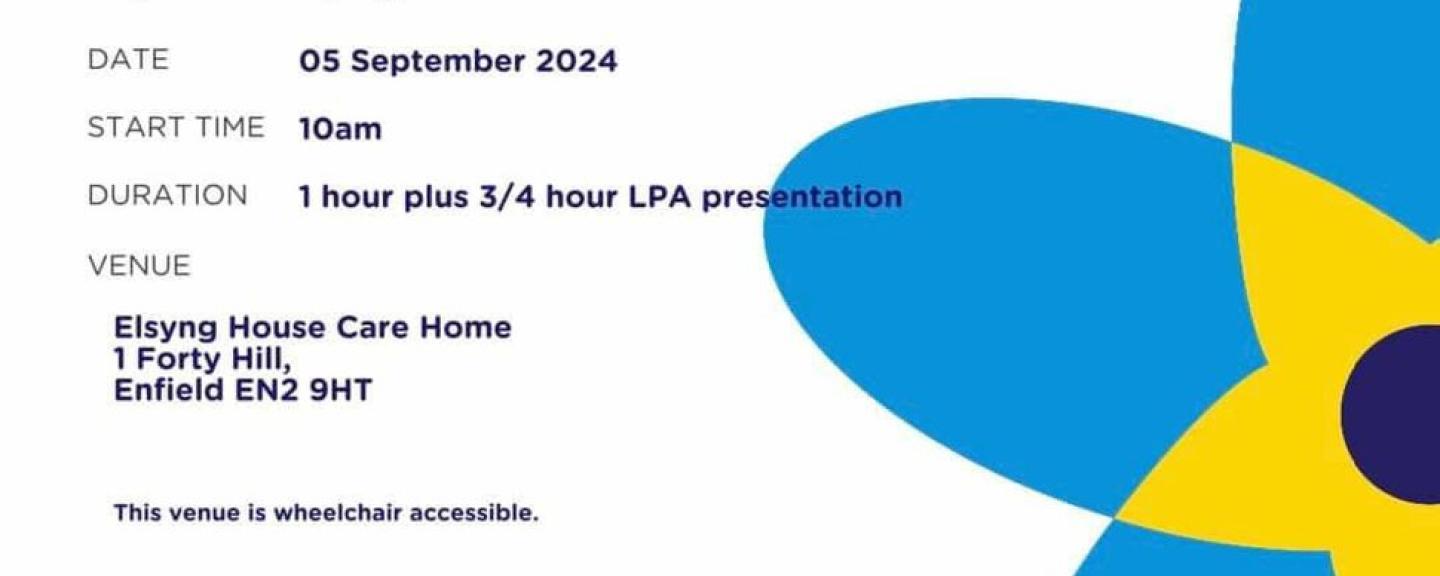 DATE 05 September 2024

START TIME 10am

DURATION 1 hour plus 3/4 hour LPA presentation

VENUE

Elsyng House Care Home
1 Forty Hill,
Enfield EN2 9HT

This venue is wheelchair accessible.